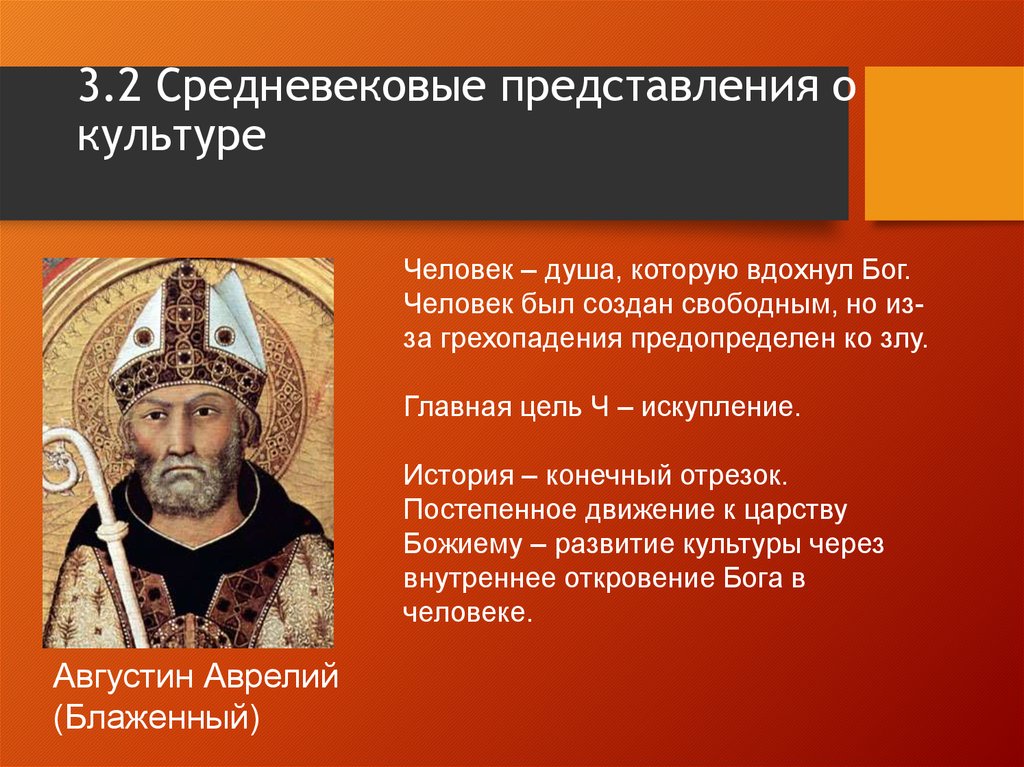 3.2 Средневековые представления о культуре

Человек – душа, которую вдохнул Бог. Человек был создан свободным, но из-за грехопадения предопределен ко злу.

Главная цель Ч – искупление.

История – конечный отрезок. Постепенное движение к царству Божиему – развитие культуры через внутреннее откровение Бога в человеке.

Августин Аврелий (Блаженный)